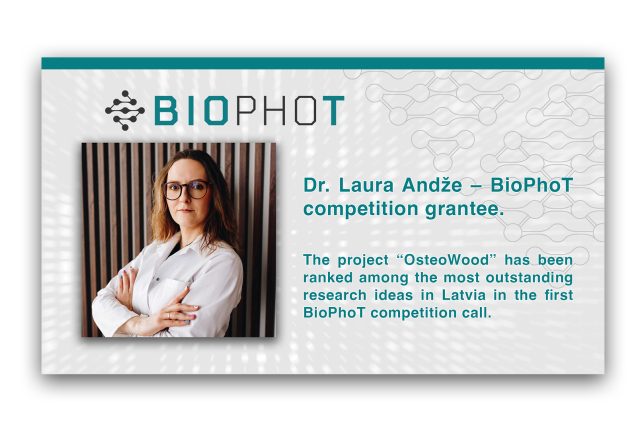 BIOPHOT

Dr. Laura Andže – BioPhoT competition grantee.

The project “OsteoWood” has been ranked among the most outstanding research ideas in Latvia in the first BioPhoT competition call.